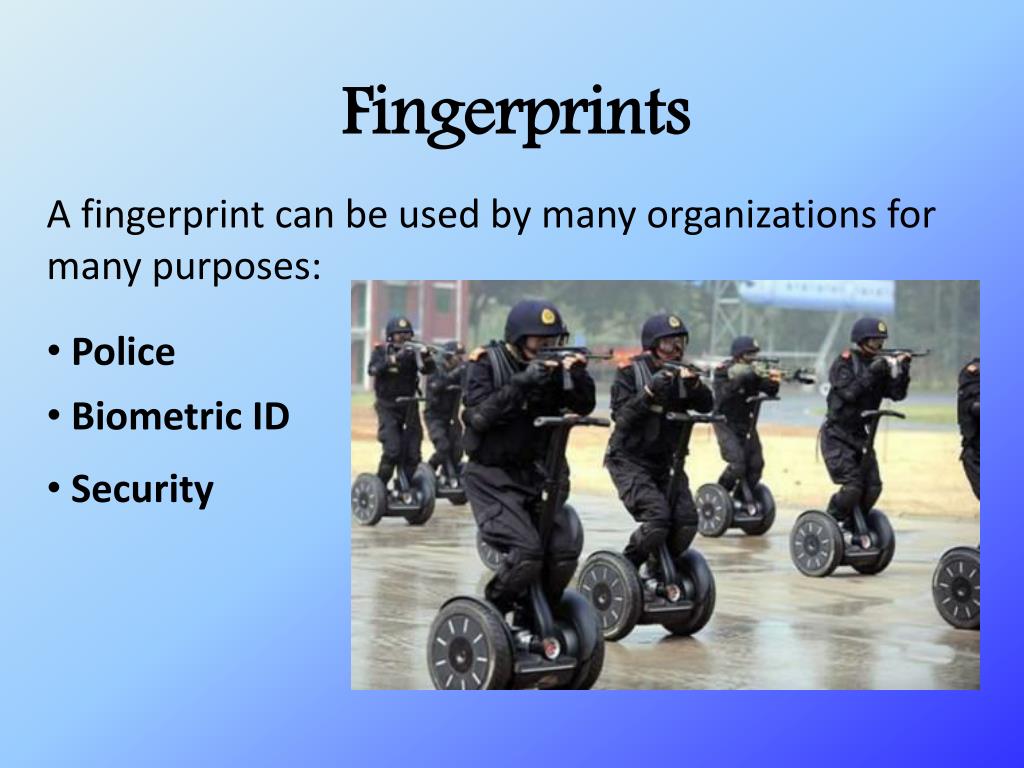 Fingerprints

A fingerprint can be used by many organizations for many purposes:

• Police
• Biometric ID
• Security